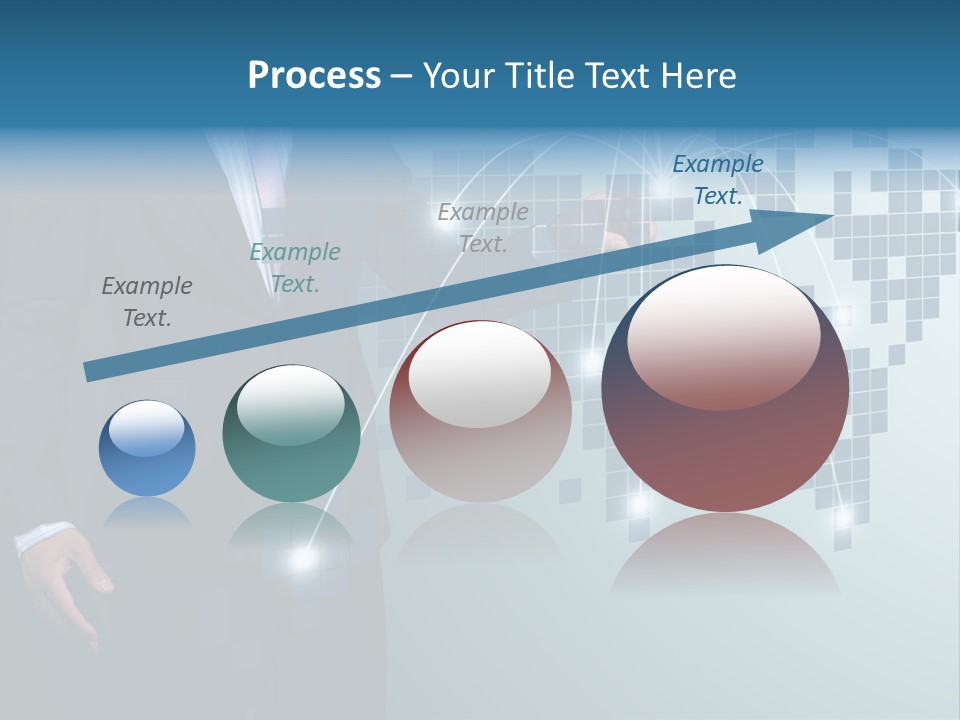 Process – Your Title Text Here

Example Text.

Example Text.

Example Text.

Example Text.